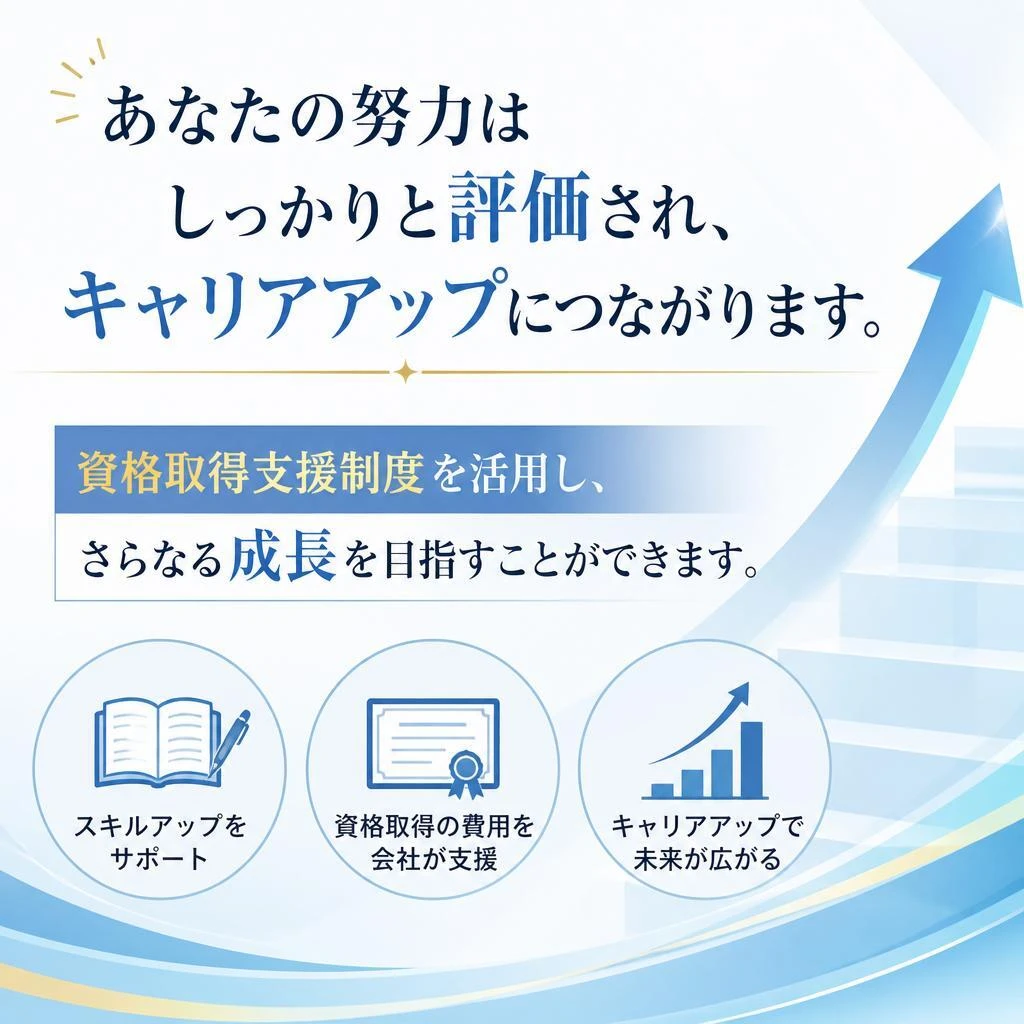 あなたの努力は
しっかりと評価され、
キャリアアップにつながります。

資格取得支援制度を活用し、
さらなる成長を目指すことができます。

スキルアップを
サポート

資格取得の費用を
会社が支援

キャリアアップで
未来が広がる